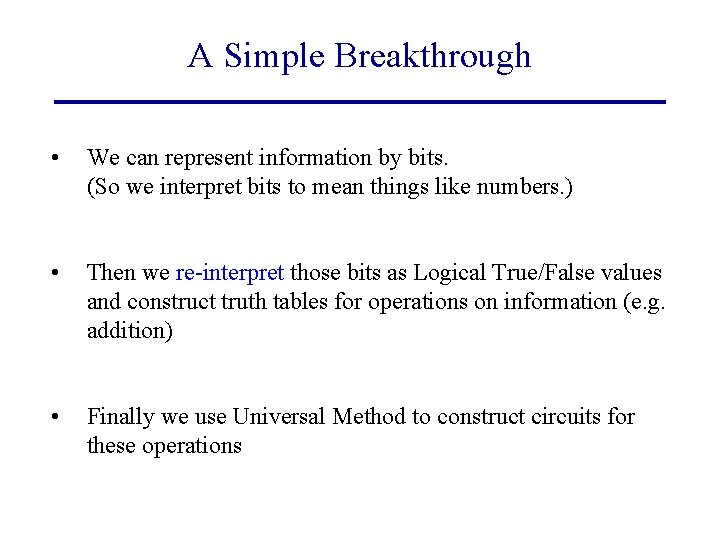 A Simple Breakthrough

• We can represent information by bits.
(So we interpret bits to mean things like numbers.)

• Then we re-interpret those bits as Logical True/False values and construct truth tables for operations on information (e.g. addition)

• Finally we use Universal Method to construct circuits for these operations